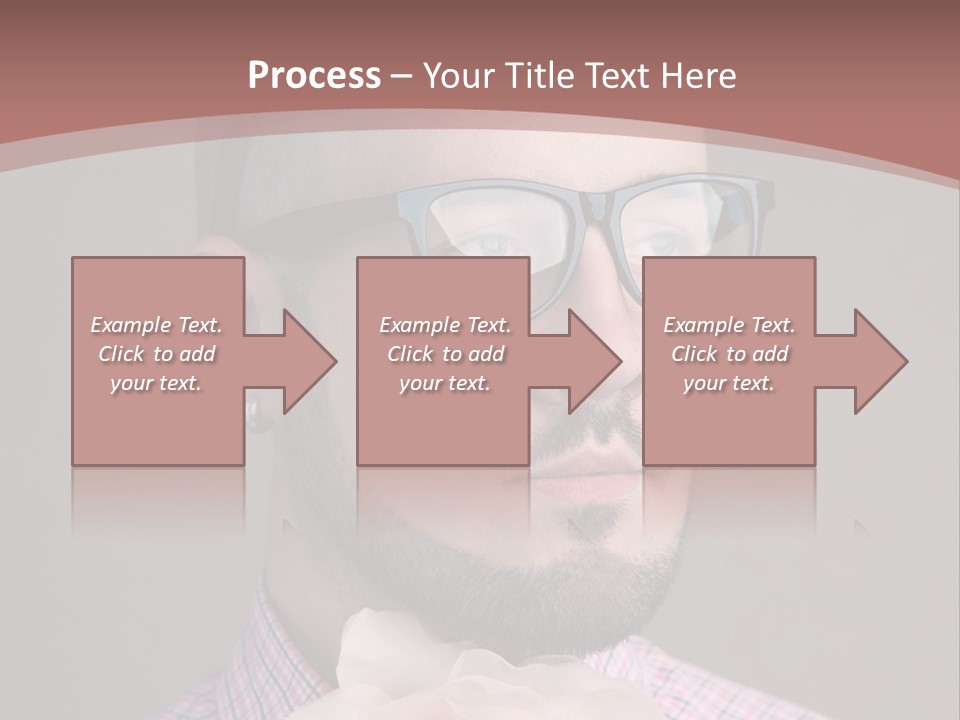 Process – Your Title Text Here

Example Text. Click to add your text.

Example Text. Click to add your text.

Example Text. Click to add your text.